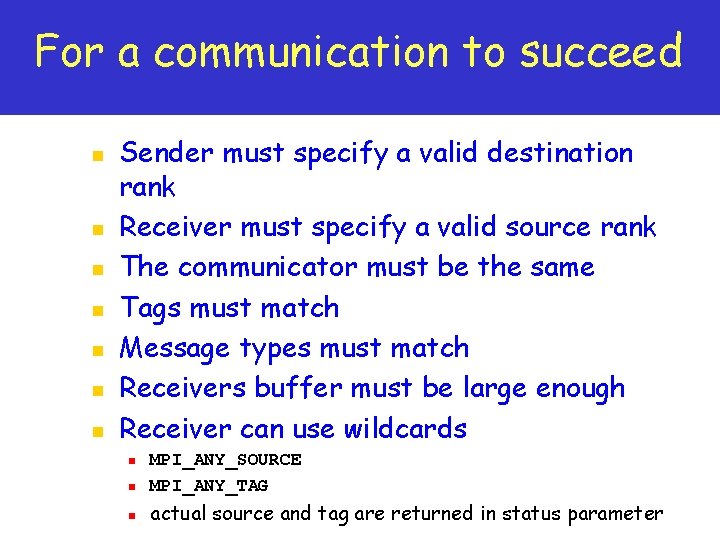 For a communication to succeed

- Sender must specify a valid destination rank
- Receiver must specify a valid source rank
- The communicator must be the same
- Tags must match
- Message types must match
- Receivers buffer must be large enough
- Receiver can use wildcards
  - MPI_ANY_SOURCE
  - MPI_ANY_TAG
  - actual source and tag are returned in status parameter